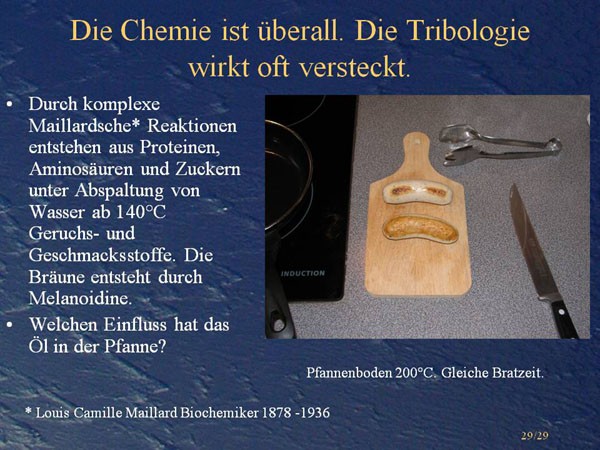 Die Chemie ist überall. Die Tribologie wirkt oft versteckt.

• Durch komplexe Maillardsche* Reaktionen entstehen aus Proteinen, Aminosäuren und Zuckern unter Abspaltung von Wasser ab 140°C Geruchs- und Geschmacksstoffe. Die Bräune entsteht durch Melanoidine.

• Welchen Einfluss hat das Öl in der Pfanne?

INDUCTION

Pfannenboden 200°C. Gleiche Bratzeit.

* Louis Camille Maillard Biochemiker 1878 -1936

29/29